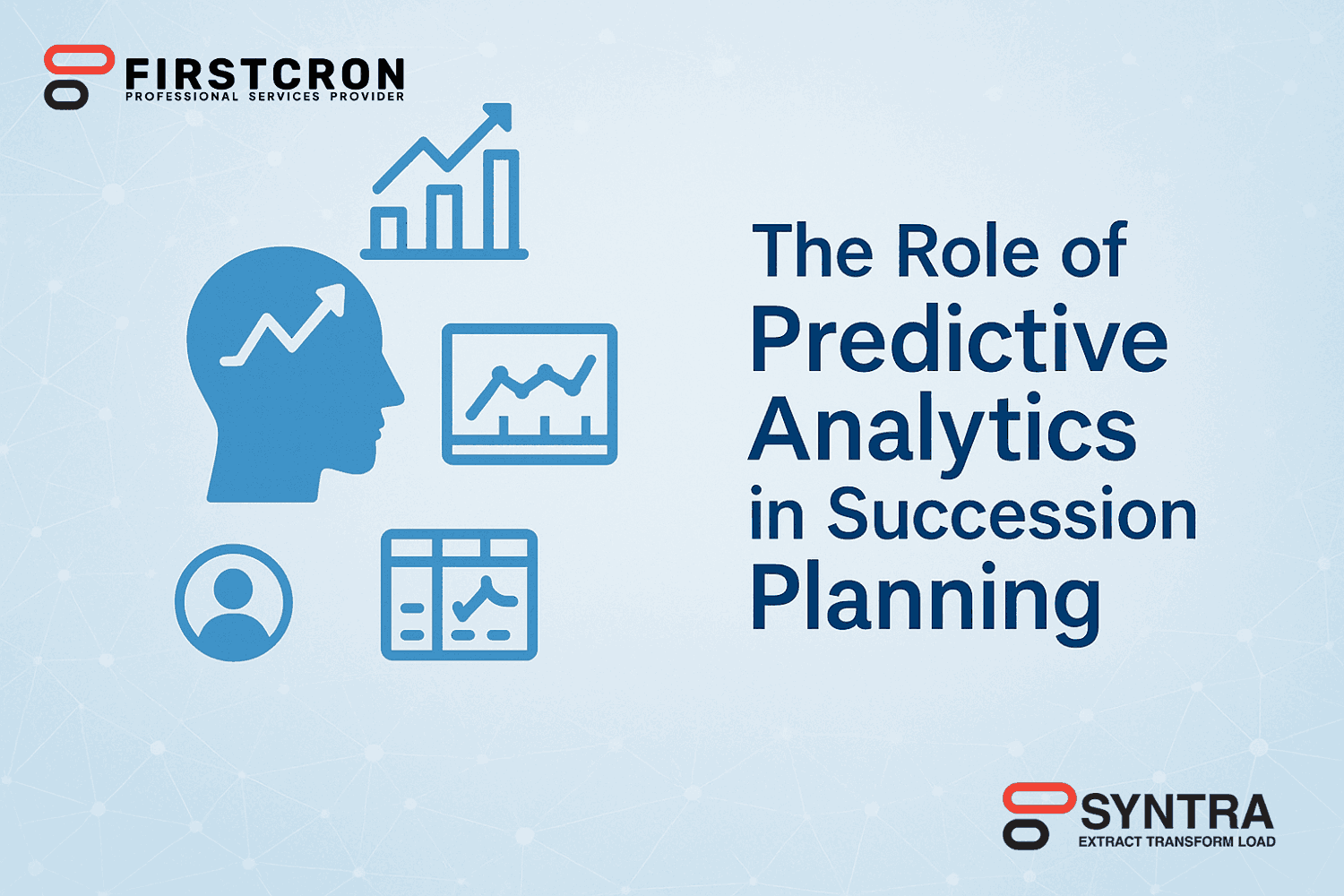 FIRSTCRON
PROFESSIONAL SERVICES PROVIDER

The Role of Predictive Analytics in Succession Planning

SYNTRA
EXTRACT TRANSFORM LOAD